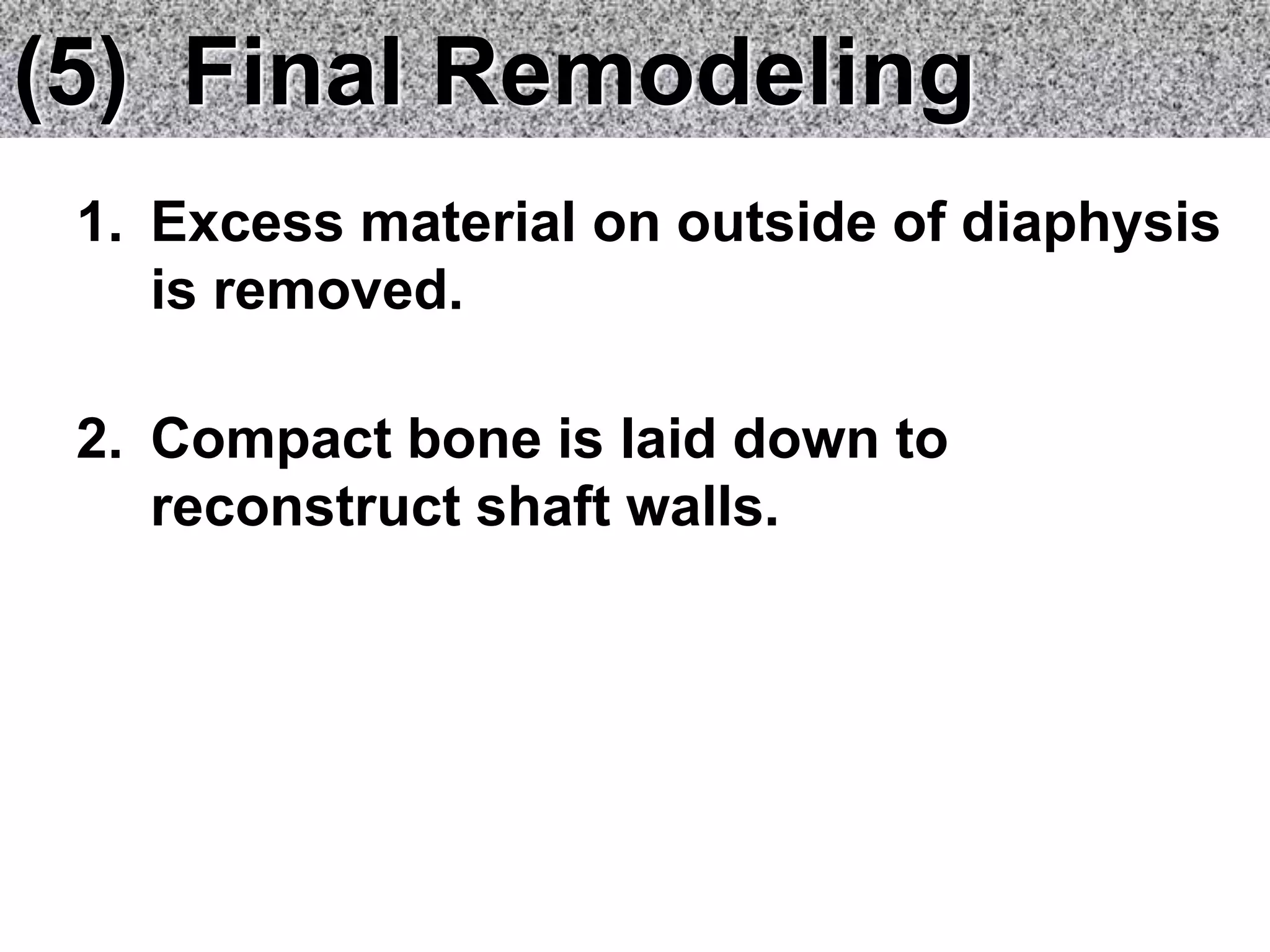 (5) Final Remodeling

1. Excess material on outside of diaphysis is removed.

2. Compact bone is laid down to reconstruct shaft walls.